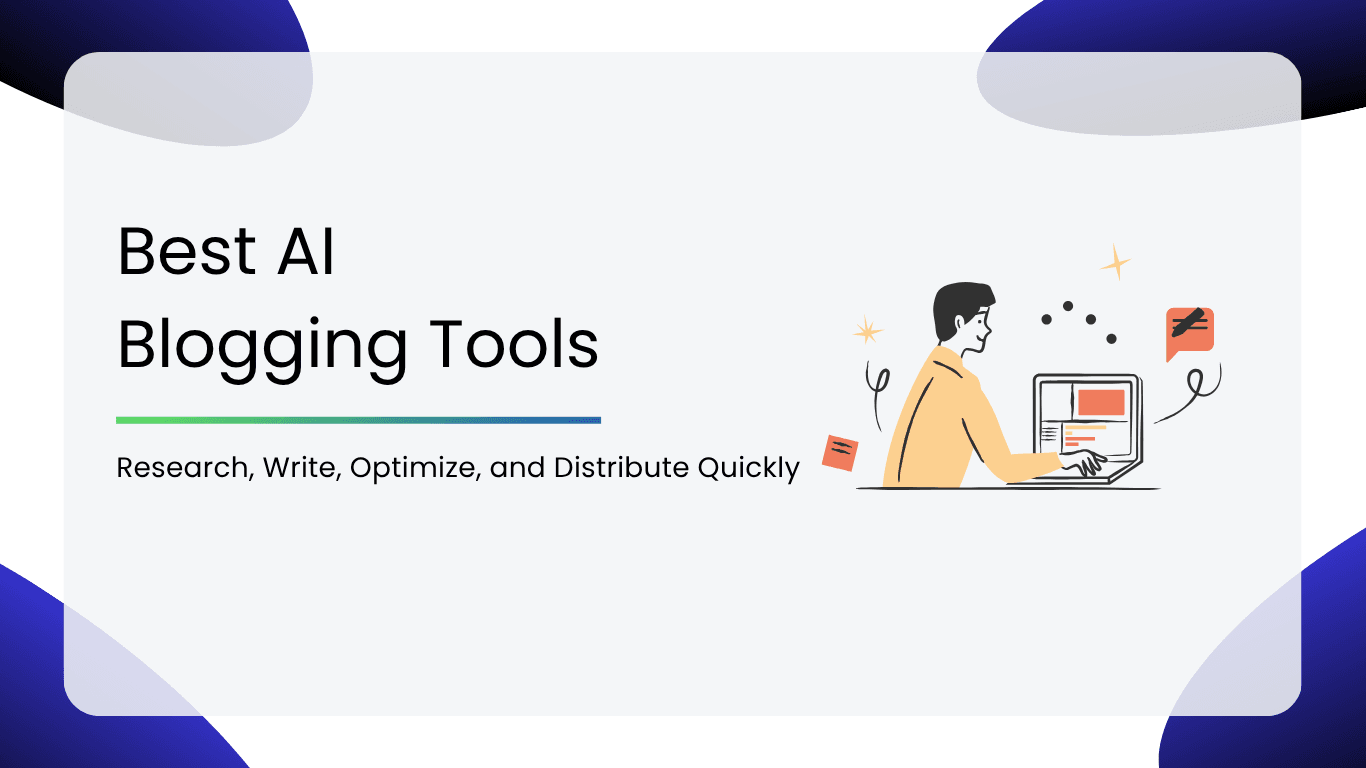 Best AI
Blogging Tools

Research, Write, Optimize, and Distribute Quickly